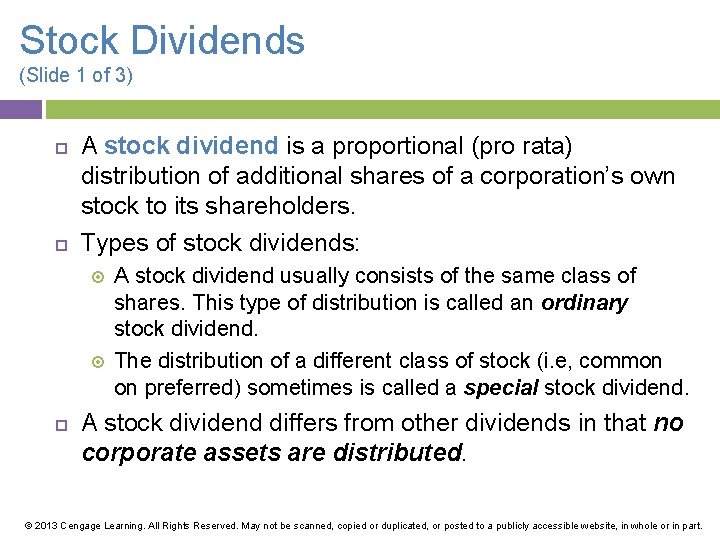 Stock Dividends
(Slide 1 of 3)

A stock dividend is a proportional (pro rata) distribution of additional shares of a corporation's own stock to its shareholders.

Types of stock dividends:

A stock dividend usually consists of the same class of shares. This type of distribution is called an ordinary stock dividend.

The distribution of a different class of stock (i.e, common on preferred) sometimes is called a special stock dividend.

A stock dividend differs from other dividends in that no corporate assets are distributed.

© 2013 Cengage Learning. All Rights Reserved. May not be scanned, copied or duplicated, or posted to a publicly accessible website, in whole or in part.